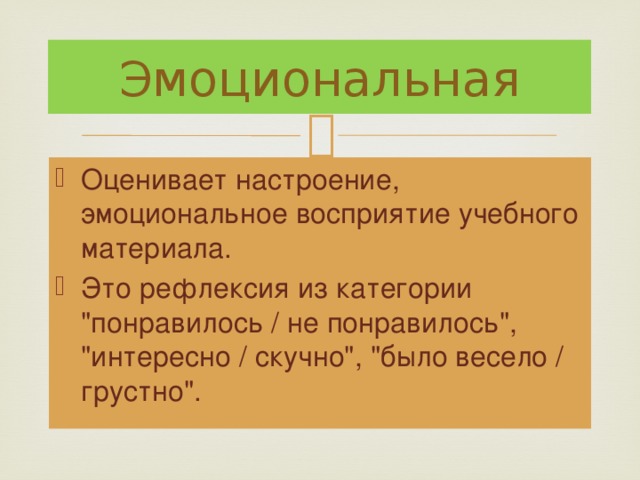 Эмоциональная

Оценивает настроение, эмоциональное восприятие учебного материала.

Это рефлексия из категории "понравилось / не понравилось", "интересно / скучно", "было весело / грустно".